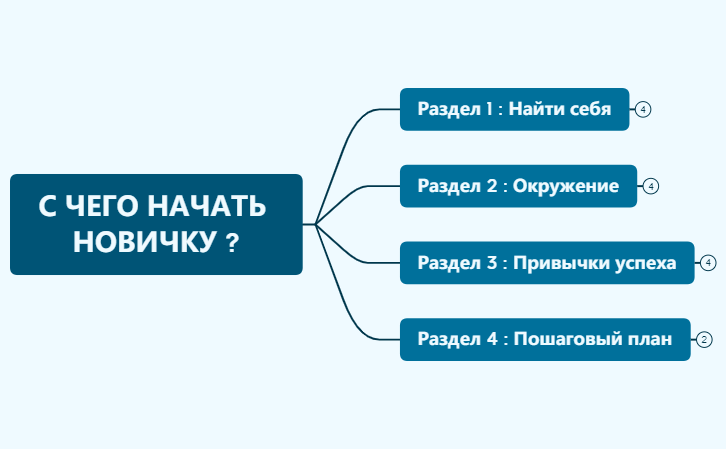 С ЧЕГО НАЧАТЬ НОВИЧКУ ?

Раздел 1 : Найти себя
4

Раздел 2 : Окружение
4

Раздел 3 : Привычки успеха
4

Раздел 4 : Пошаговый план
2